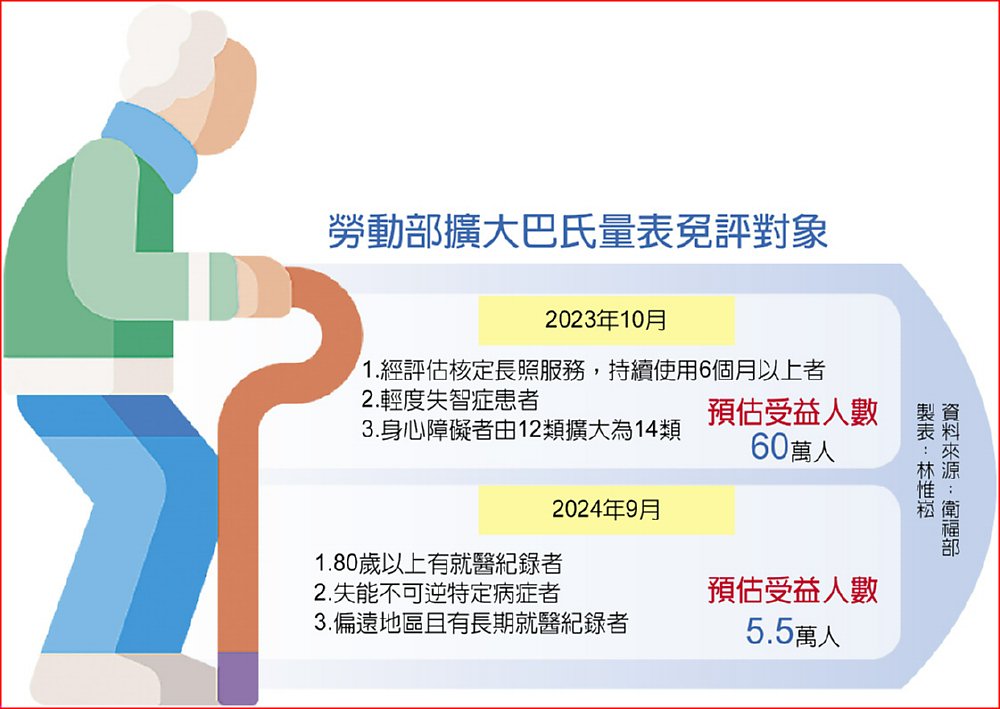 勞動部擴大巴氏量表免評對象

2023年10月

1.經評估核定長照服務，持續使用6個月以上者
2.輕度失智症患者
3.身心障礙者由12類擴大為14類

預估受益人數
60萬人

2024年9月

1.80歲以上有就醫紀錄者
2.失能不可逆特定病症者
3.偏遠地區且有長期就醫紀錄者

預估受益人數
5.5萬人

資料來源：衛福部
製表：林惟崧